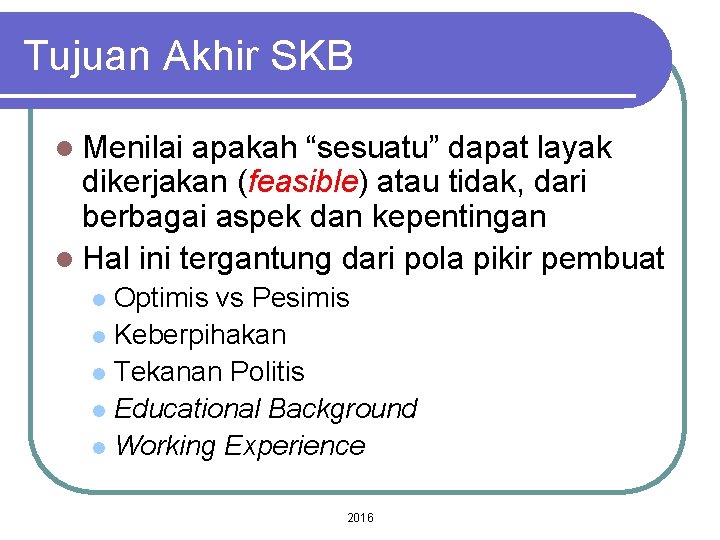 Tujuan Akhir SKB

- Menilai apakah “sesuatu” dapat layak dikerjakan (feasible) atau tidak, dari berbagai aspek dan kepentingan
- Hal ini tergantung dari pola pikir pembuat
  - Optimis vs Pesimis
  - Keberpihakan
  - Tekanan Politis
  - Educational Background
  - Working Experience

2016